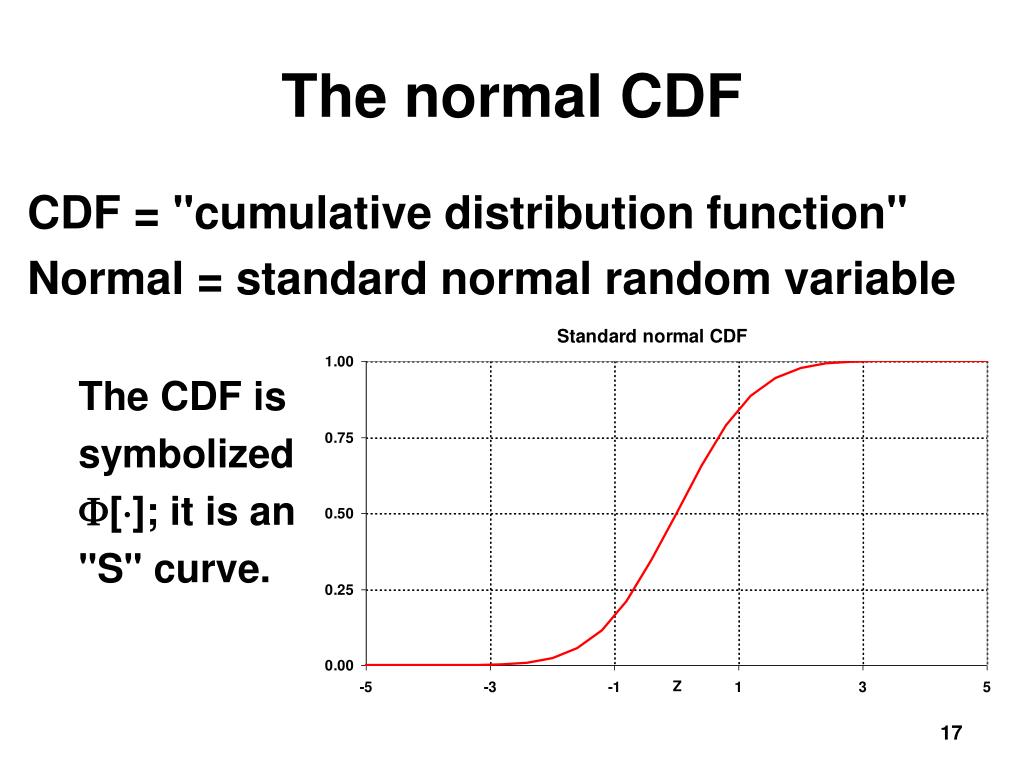 The normal CDF

CDF = "cumulative distribution function"
Normal = standard normal random variable

The CDF is symbolized $\Phi[\cdot]$; it is an "S" curve.

Standard normal CDF

1.00
0.75
0.50
0.25
0.00

-5
-3
-1
Z
1
3
5

17